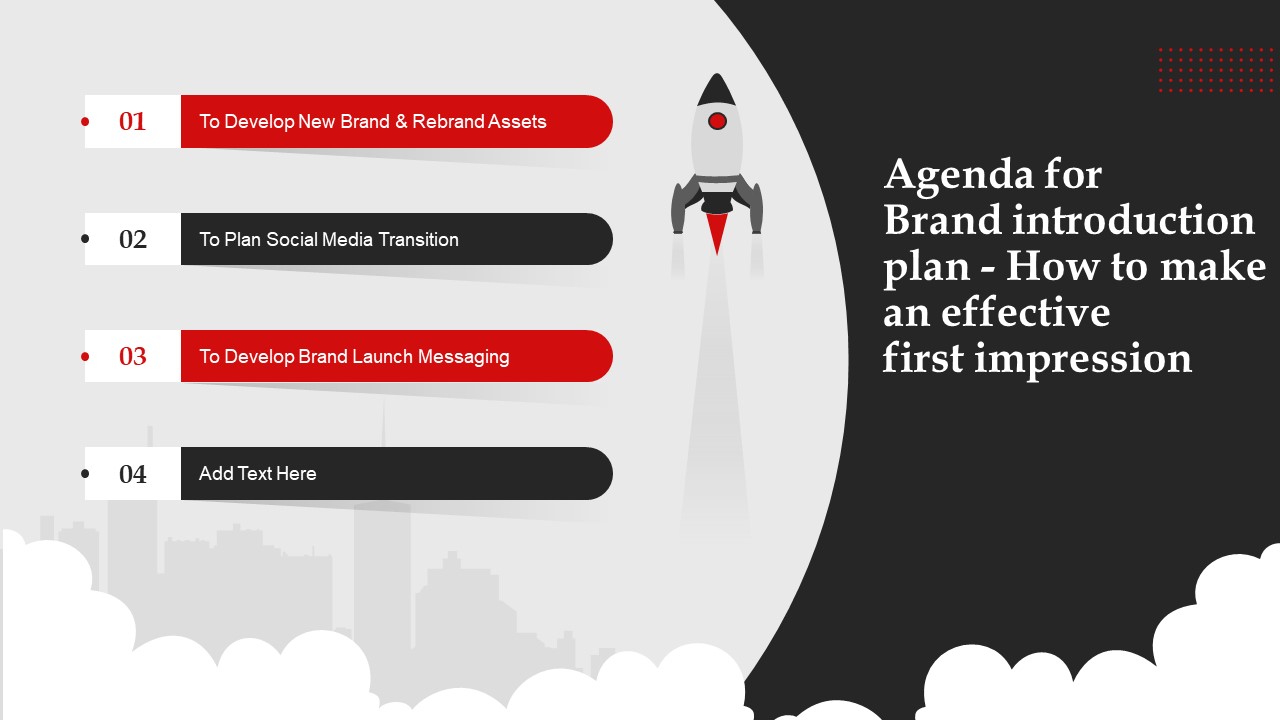 01 To Develop New Brand & Rebrand Assets

02 To Plan Social Media Transition

03 To Develop Brand Launch Messaging

04 Add Text Here

Agenda for Brand introduction plan - How to make an effective first impression